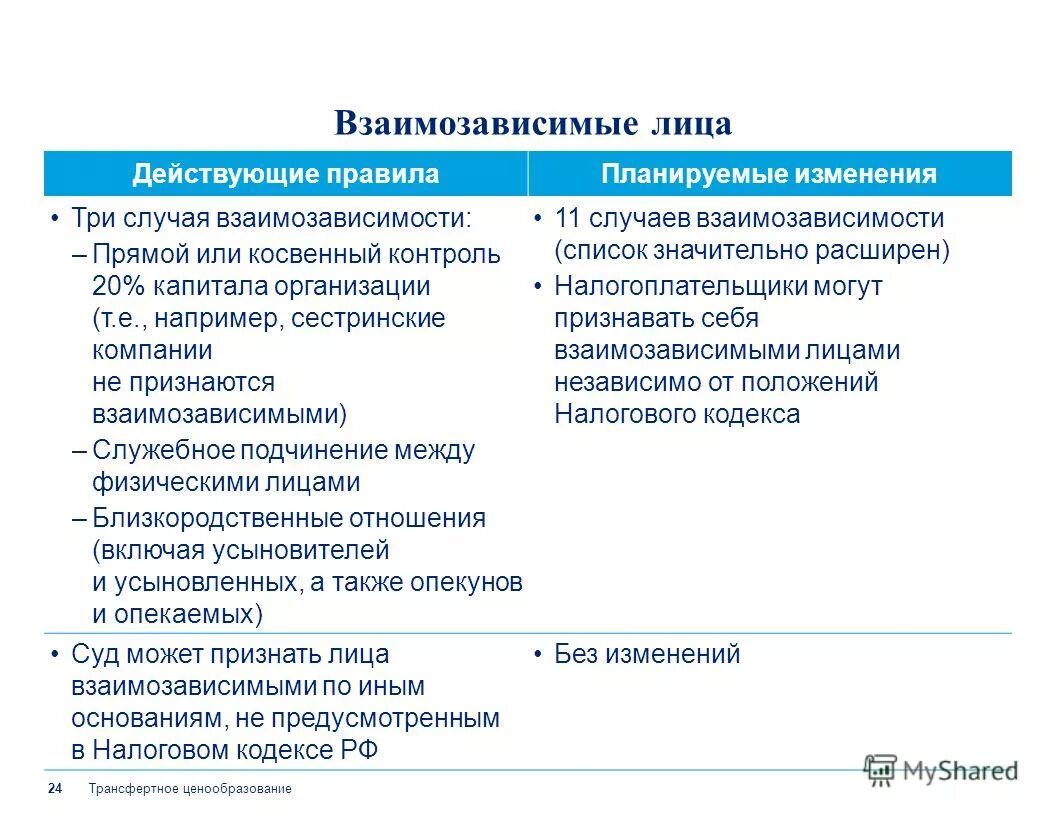 Взаимозависимые лица

| Действующие правила | Планируемые изменения |
|---|---|
| • Три случая взаимозависимости: – Прямой или косвенный контроль 20% капитала организации (т.е., например, сестринские компании не признаются взаимозависимыми) – Служебное подчинение между физическими лицами – Близкородственные отношения (включая усыновителей и усыновленных, а также опекунов и опекаемых) | • 11 случаев взаимозависимости (список значительно расширен) • Налогоплательщики могут признавать себя взаимозависимыми лицами независимо от положений Налогового кодекса |
| • Суд может признать лица взаимозависимыми по иным основаниям, не предусмотренным в Налоговом кодексе РФ | • Без изменений |

24 Трансфертное ценообразование

MyShared